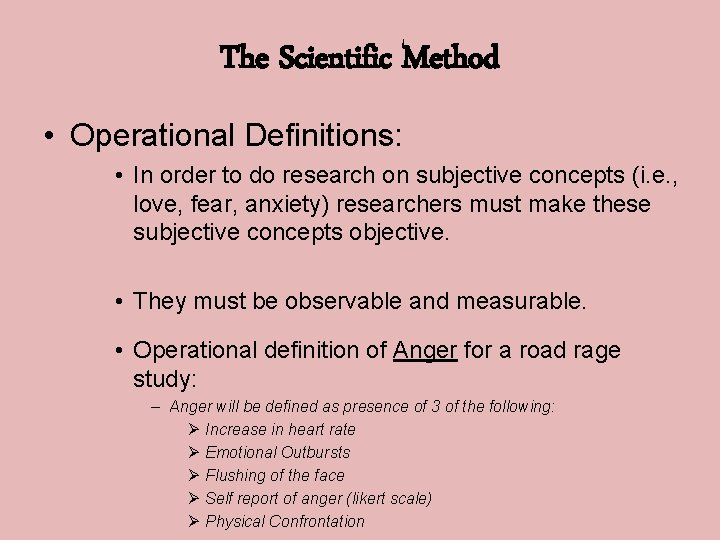 The Scientific Method

• Operational Definitions:

• In order to do research on subjective concepts (i.e., love, fear, anxiety) researchers must make these subjective concepts objective.

• They must be observable and measurable.

• Operational definition of Anger for a road rage study:

– Anger will be defined as presence of 3 of the following:

➢ Increase in heart rate
➢ Emotional Outbursts
➢ Flushing of the face
➢ Self report of anger (likert scale)
➢ Physical Confrontation